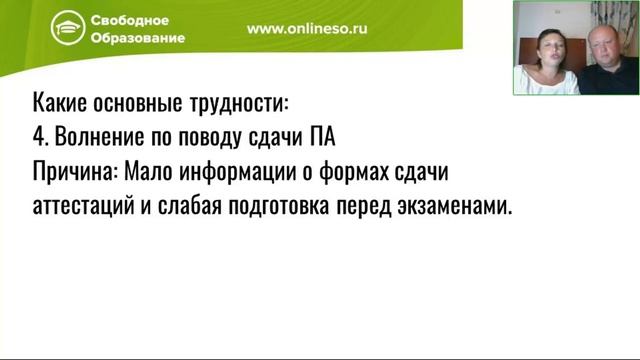 Свободное Образование

www.onlineso.ru

Какие основные трудности:
4. Волнение по поводу сдачи ПА
Причина: Мало информации о формах сдачи аттестаций и слабая подготовка перед экзаменами.